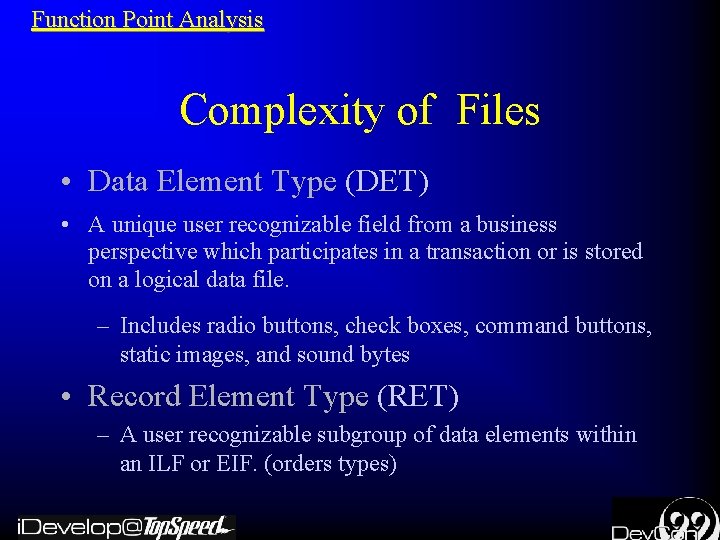 Function Point Analysis

Complexity of Files

• Data Element Type (DET)

• A unique user recognizable field from a business perspective which participates in a transaction or is stored on a logical data file.

– Includes radio buttons, check boxes, command buttons, static images, and sound bytes

• Record Element Type (RET)

– A user recognizable subgroup of data elements within an ILF or EIF. (orders types)

iDevelop@TopSpeed

DevCon 99